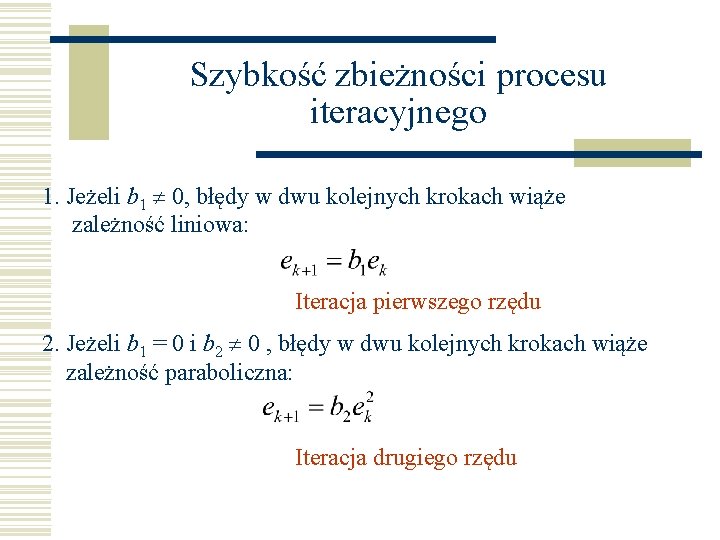 Szybkość zbieżności procesu iteracyjnego

1. Jeżeli $b_1 \neq 0$, błędy w dwu kolejnych krokach wiąże zależność liniowa:

$e_{k+1} = b_1 e_k$

Iteracja pierwszego rzędu

2. Jeżeli $b_1 = 0$ i $b_2 \neq 0$ , błędy w dwu kolejnych krokach wiąże zależność paraboliczna:

$e_{k+1} = b_2 e_k^2$

Iteracja drugiego rzędu